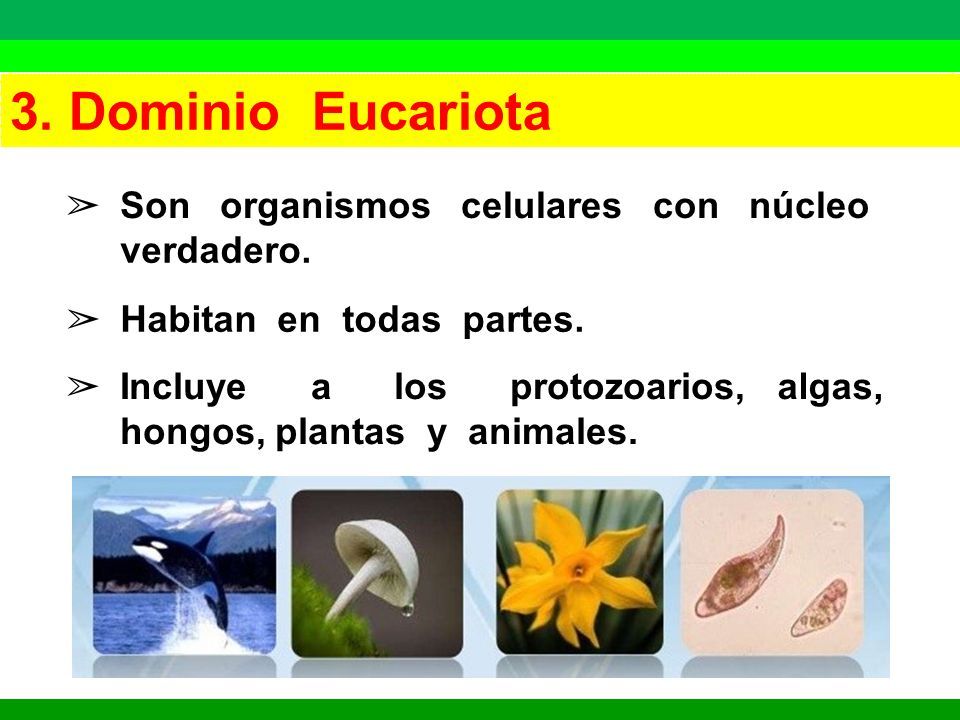 3. Dominio Eucariota

➢ Son organismos celulares con núcleo verdadero.

➢ Habitan en todas partes.

➢ Incluye a los protozoarios, algas, hongos, plantas y animales.